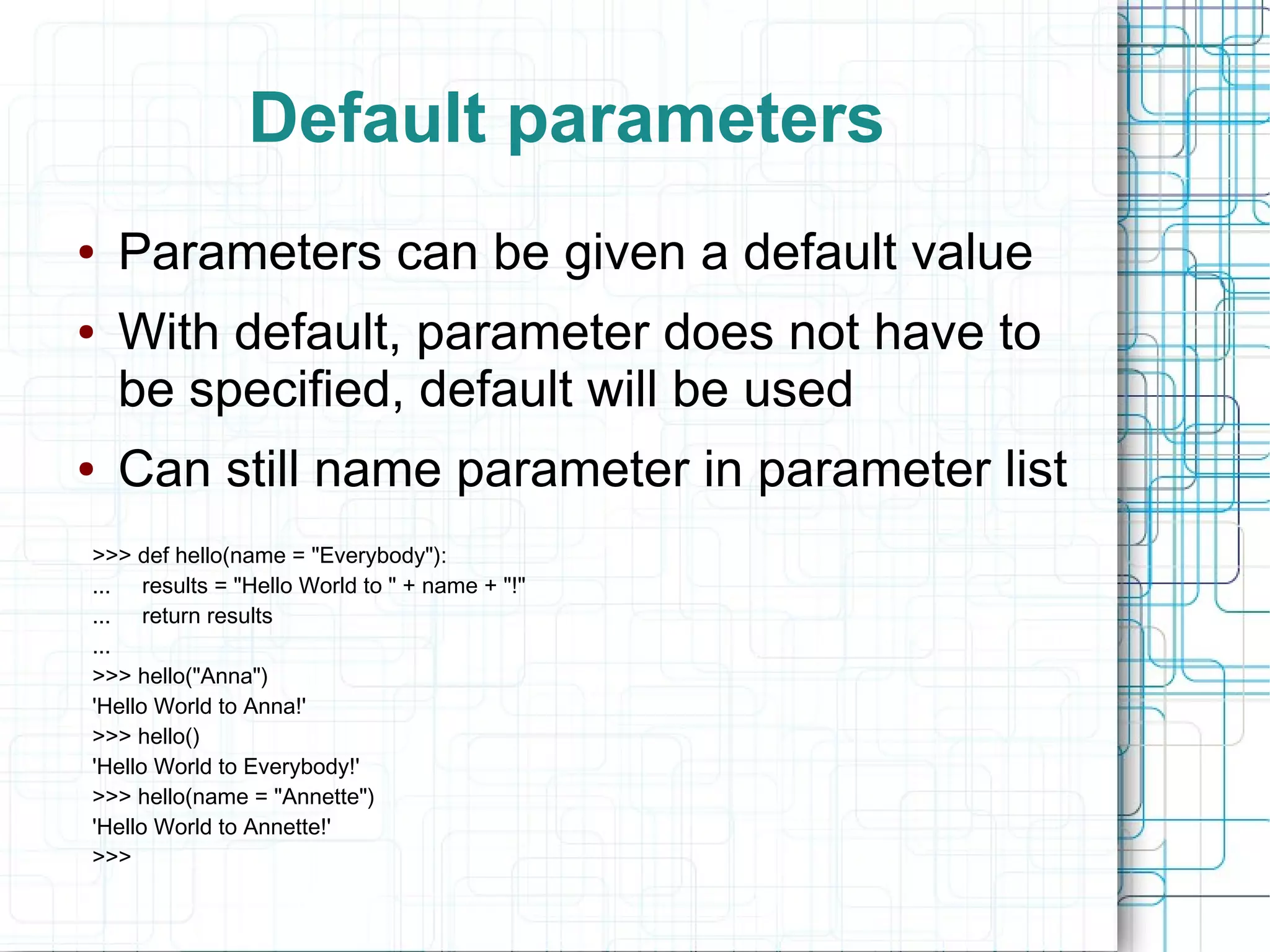 Default parameters

• Parameters can be given a default value
• With default, parameter does not have to be specified, default will be used
• Can still name parameter in parameter list

>>> def hello(name = "Everybody"):
...     results = "Hello World to " + name + "!"
...     return results
...
>>> hello("Anna")
'Hello World to Anna!'
>>> hello()
'Hello World to Everybody!'
>>> hello(name = "Annette")
'Hello World to Annette!'
>>>